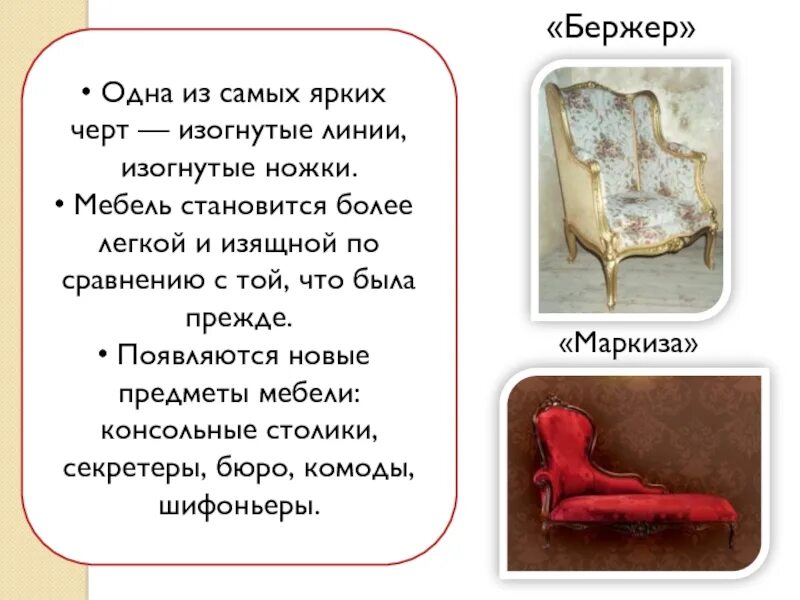 • Одна из самых ярких черт — изогнутые линии, изогнутые ножки.
• Мебель становится более легкой и изящной по сравнению с той, что была прежде.
• Появляются новые предметы мебели: консольные столики, секретеры, бюро, комоды, шифоньеры.

«Бержер»

«Маркиза»